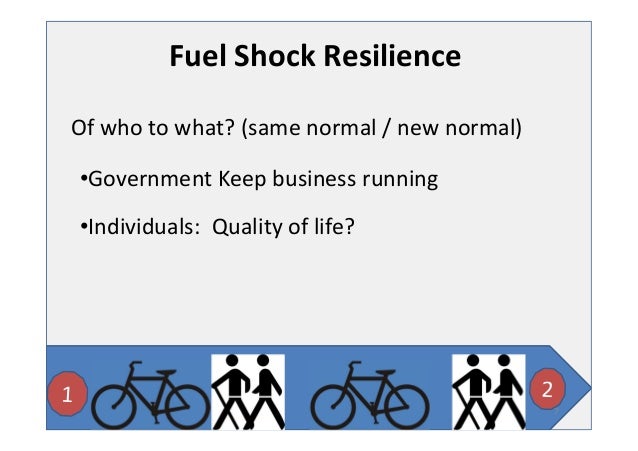 Fuel Shock Resilience

Of who to what? (same normal / new normal)

•Government Keep business running

•Individuals: Quality of life?

1

2